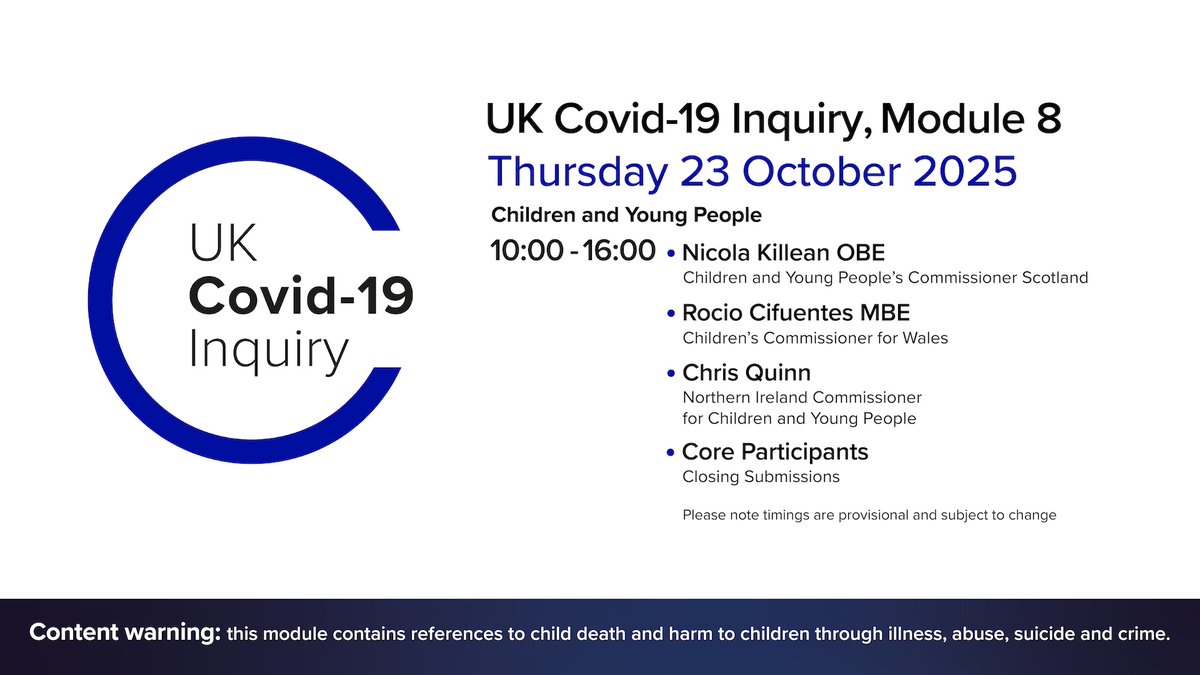 UK
Covid-19
Inquiry

UK Covid-19 Inquiry, Module 8

Thursday 23 October 2025

Children and Young People

10:00 - 16:00

• Nicola Killean OBE
Children and Young People's Commissioner Scotland

• Rocio Cifuentes MBE
Children's Commissioner for Wales

• Chris Quinn
Northern Ireland Commissioner for Children and Young People

• Core Participants
Closing Submissions

Please note timings are provisional and subject to change

Content warning: this module contains references to child death and harm to children through illness, abuse, suicide and crime.